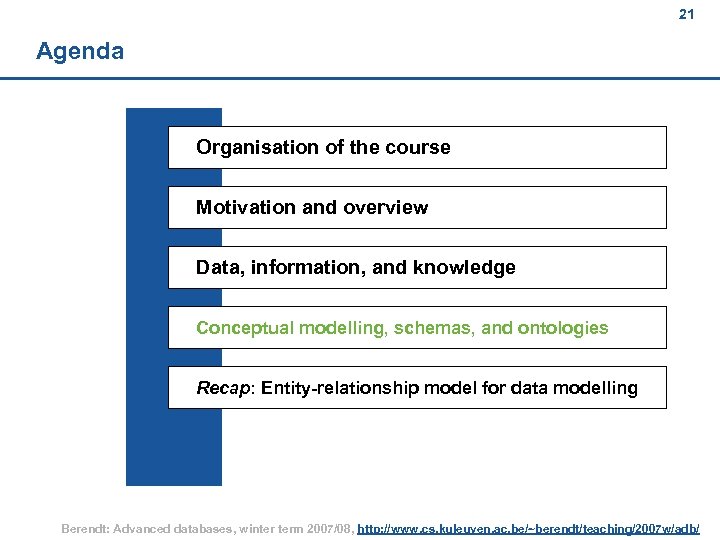 21

Agenda

Organisation of the course

Motivation and overview

Data, information, and knowledge

Conceptual modelling, schemas, and ontologies

Recap: Entity-relationship model for data modelling

Berendt: Advanced databases, winter term 2007/08, http://www.cs.kuleuven.ac.be/~berendt/teaching/2007w/adb/